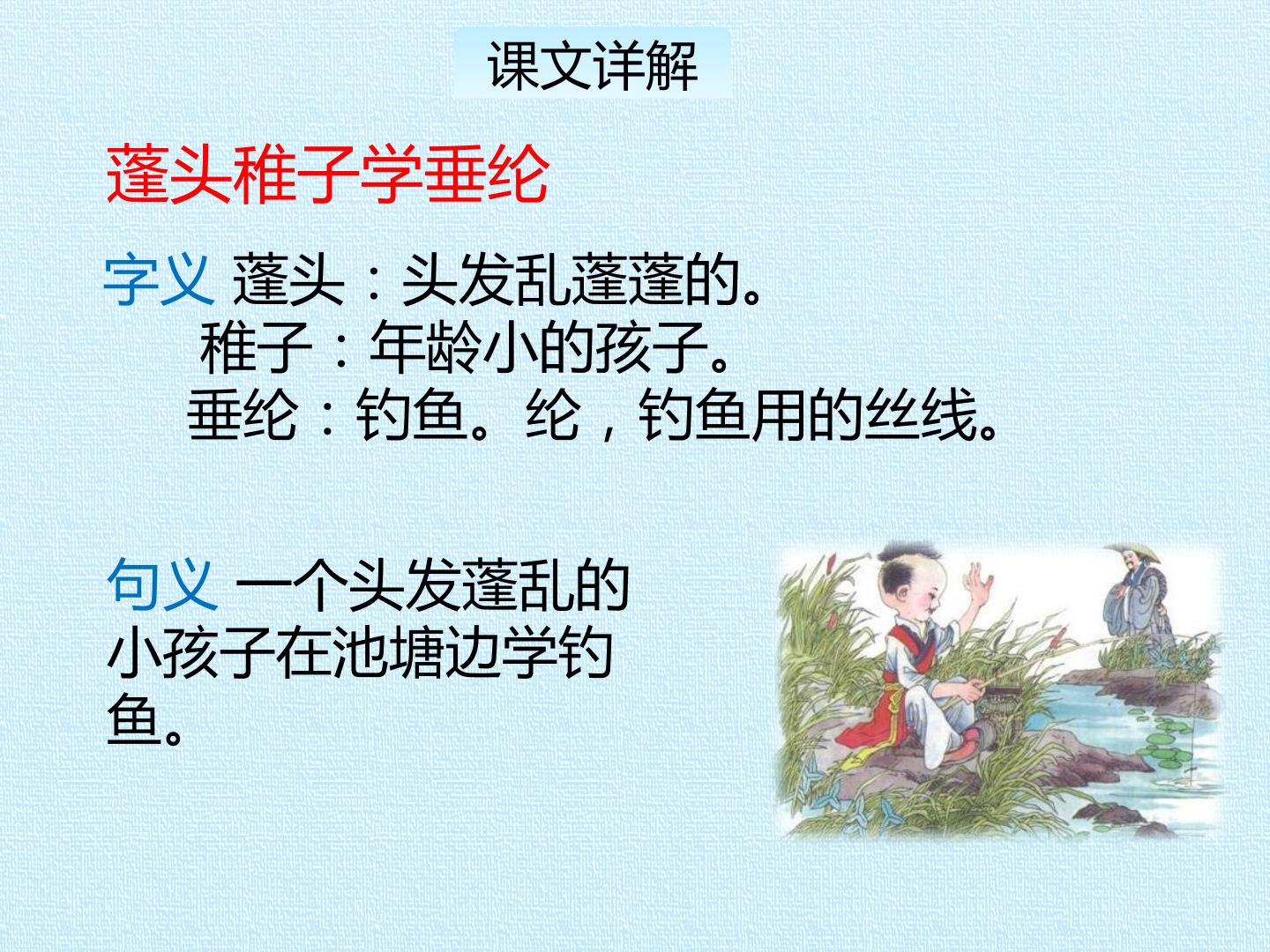 课文详解

蓬头稚子学垂纶

字义 蓬头：头发乱蓬蓬的。
稚子：年龄小的孩子。
垂纶：钓鱼。纶，钓鱼用的丝线。

句义 一个头发蓬乱的小孩子在池塘边学钓鱼。